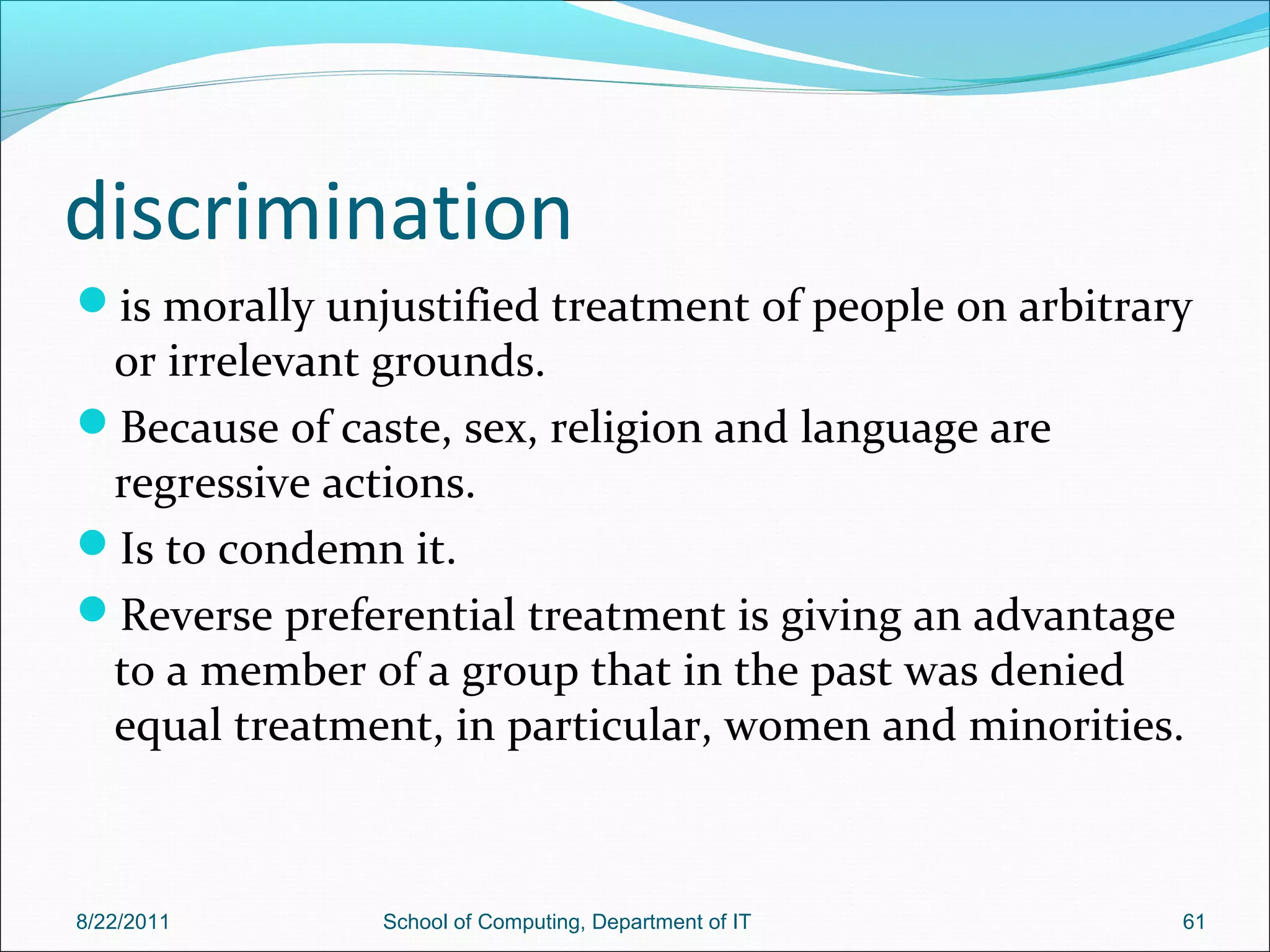 discrimination

- is morally unjustified treatment of people on arbitrary or irrelevant grounds.
- Because of caste, sex, religion and language are regressive actions.
- Is to condemn it.
- Reverse preferential treatment is giving an advantage to a member of a group that in the past was denied equal treatment, in particular, women and minorities.

8/22/2011 School of Computing, Department of IT 61